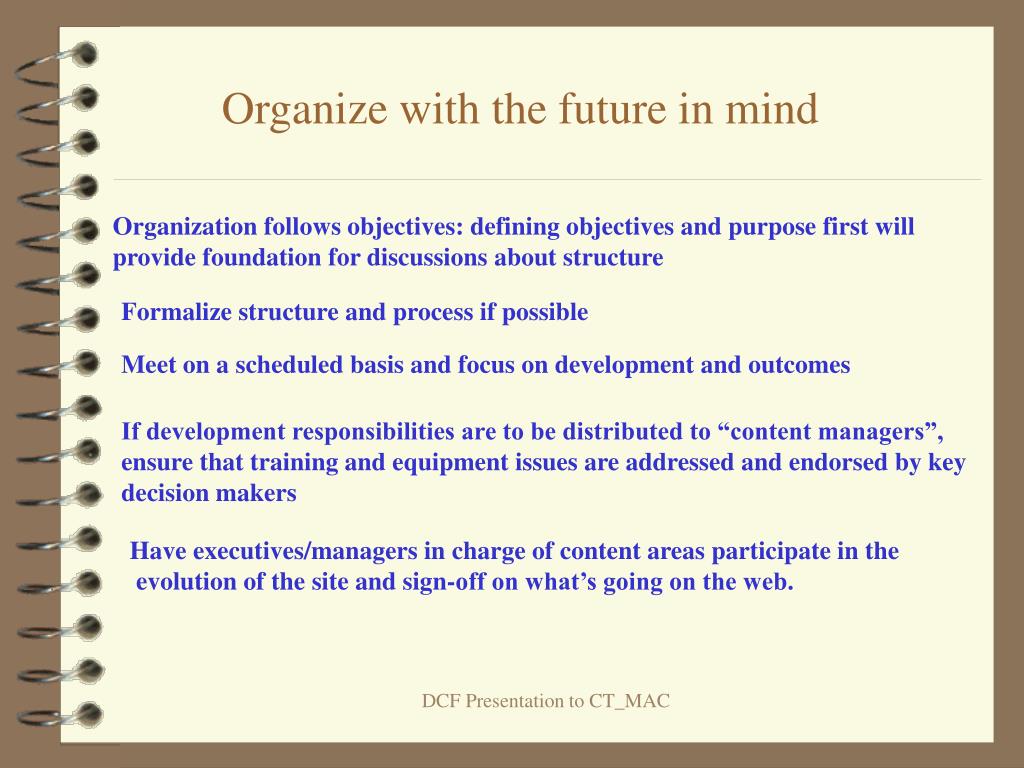 Organize with the future in mind

Organization follows objectives: defining objectives and purpose first will provide foundation for discussions about structure

Formalize structure and process if possible

Meet on a scheduled basis and focus on development and outcomes

If development responsibilities are to be distributed to “content managers”, ensure that training and equipment issues are addressed and endorsed by key decision makers

Have executives/managers in charge of content areas participate in the evolution of the site and sign-off on what’s going on the web.

DCF Presentation to CT_MAC